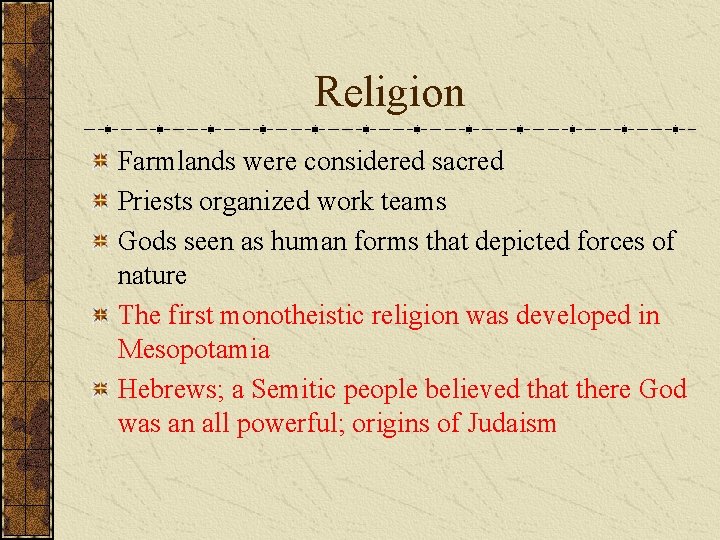 Religion

Farmlands were considered sacred

Priests organized work teams

Gods seen as human forms that depicted forces of nature

The first monotheistic religion was developed in Mesopotamia

Hebrews; a Semitic people believed that there God was an all powerful; origins of Judaism